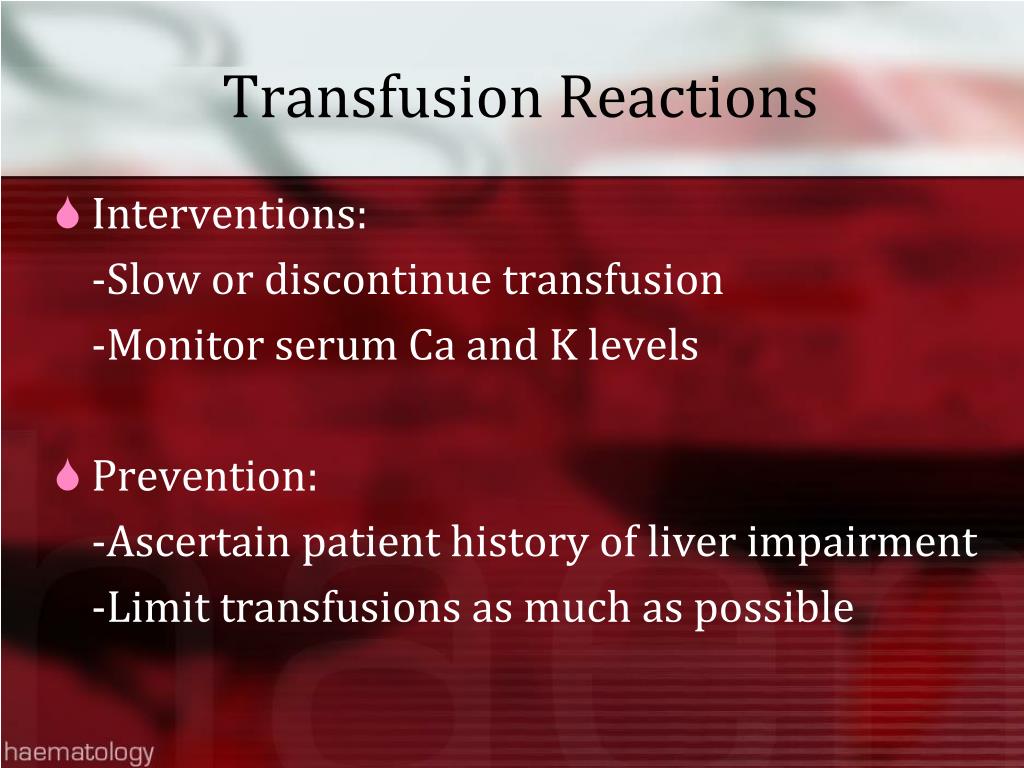 Transfusion Reactions

Interventions:
-Slow or discontinue transfusion
-Monitor serum Ca and K levels

Prevention:
-Ascertain patient history of liver impairment
-Limit transfusions as much as possible

haematology